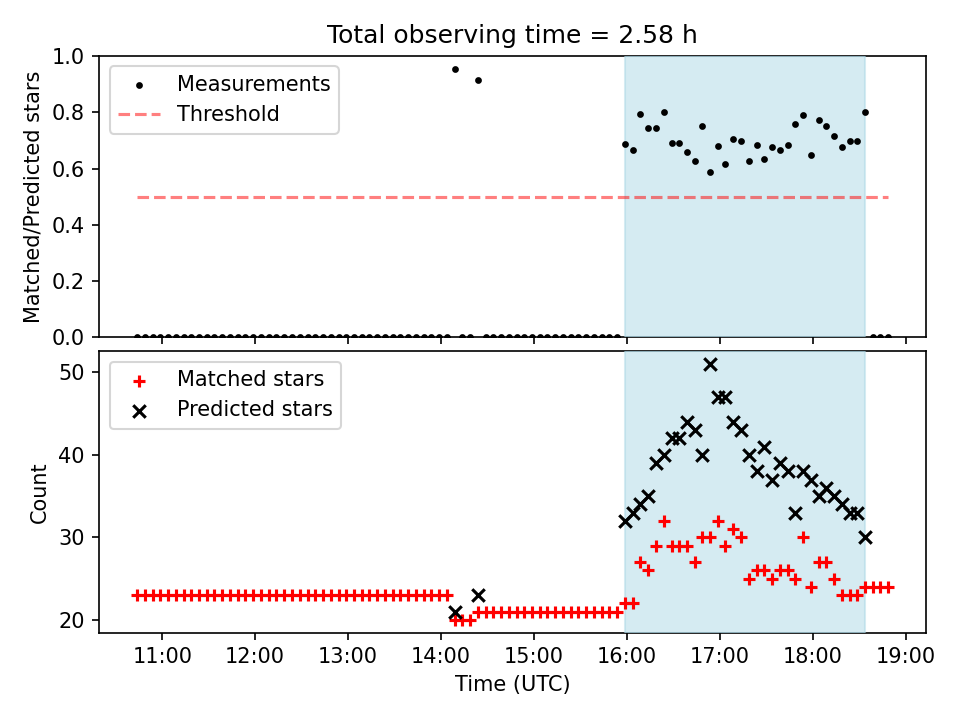 Total observing time = 2.58 h

Measurements
Threshold

Matched/Predicted stars

1.0
0.8
0.6
0.4
0.2
0.0

Matched stars
Predicted stars

Count

50
40
30
20

11:00 12:00 13:00 14:00 15:00 16:00 17:00 18:00 19:00

Time (UTC)